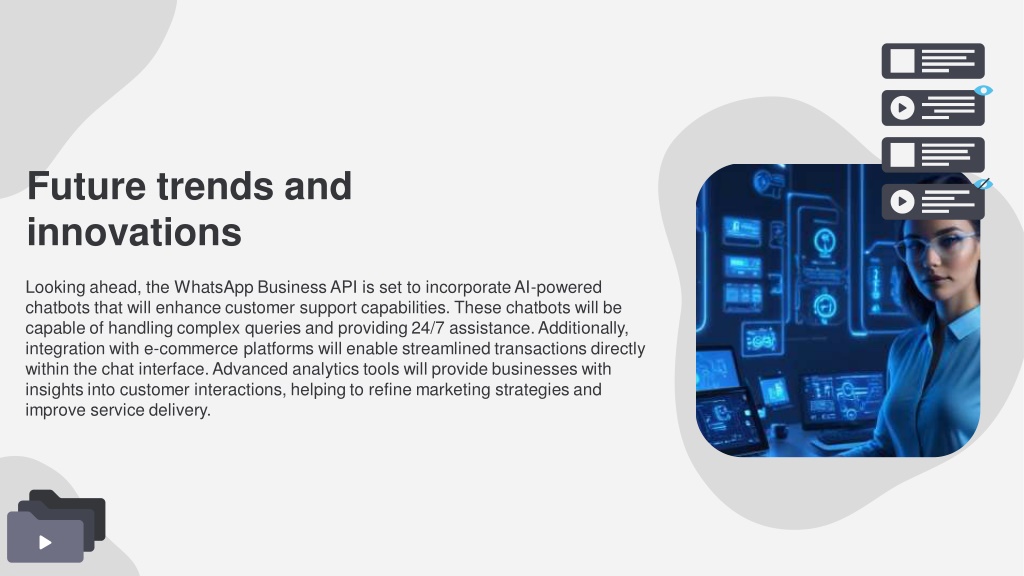 Future trends and innovations

Looking ahead, the WhatsApp Business API is set to incorporate AI-powered chatbots that will enhance customer support capabilities. These chatbots will be capable of handling complex queries and providing 24/7 assistance. Additionally, integration with e-commerce platforms will enable streamlined transactions directly within the chat interface. Advanced analytics tools will provide businesses with insights into customer interactions, helping to refine marketing strategies and improve service delivery.